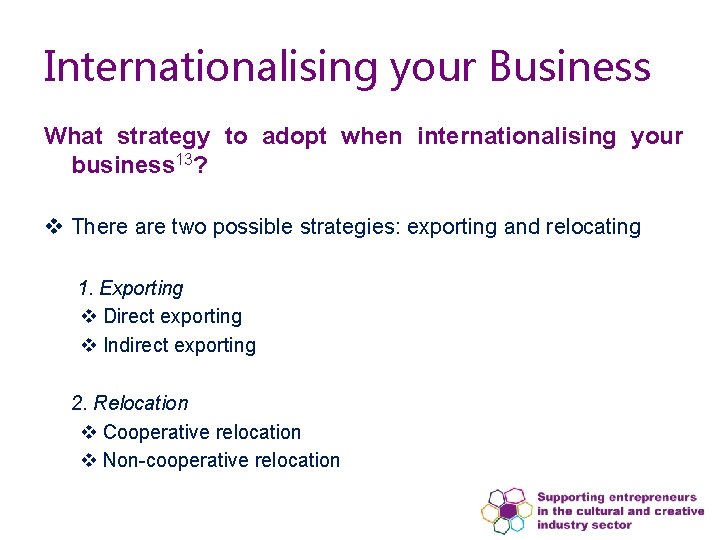 Internationalising your Business

What strategy to adopt when internationalising your business$^{13}$?

❖ There are two possible strategies: exporting and relocating

1. Exporting
❖ Direct exporting
❖ Indirect exporting

2. Relocation
❖ Cooperative relocation
❖ Non-cooperative relocation

Supporting entrepreneurs
in the cultural and creative
industry sector